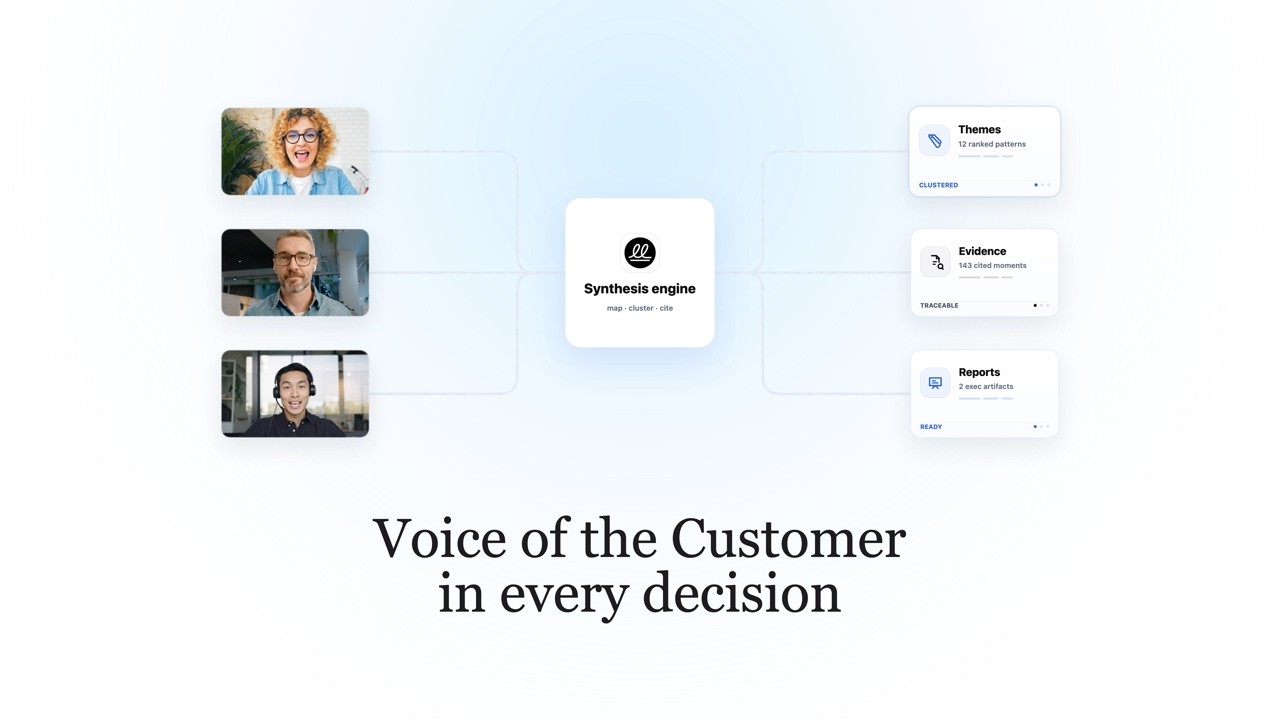 Synthesis engine
map · cluster · cite

Themes
12 ranked patterns
CLUSTERED

Evidence
143 cited moments
TRACEABLE

Reports
2 exec artifacts
READY

Voice of the Customer in every decision